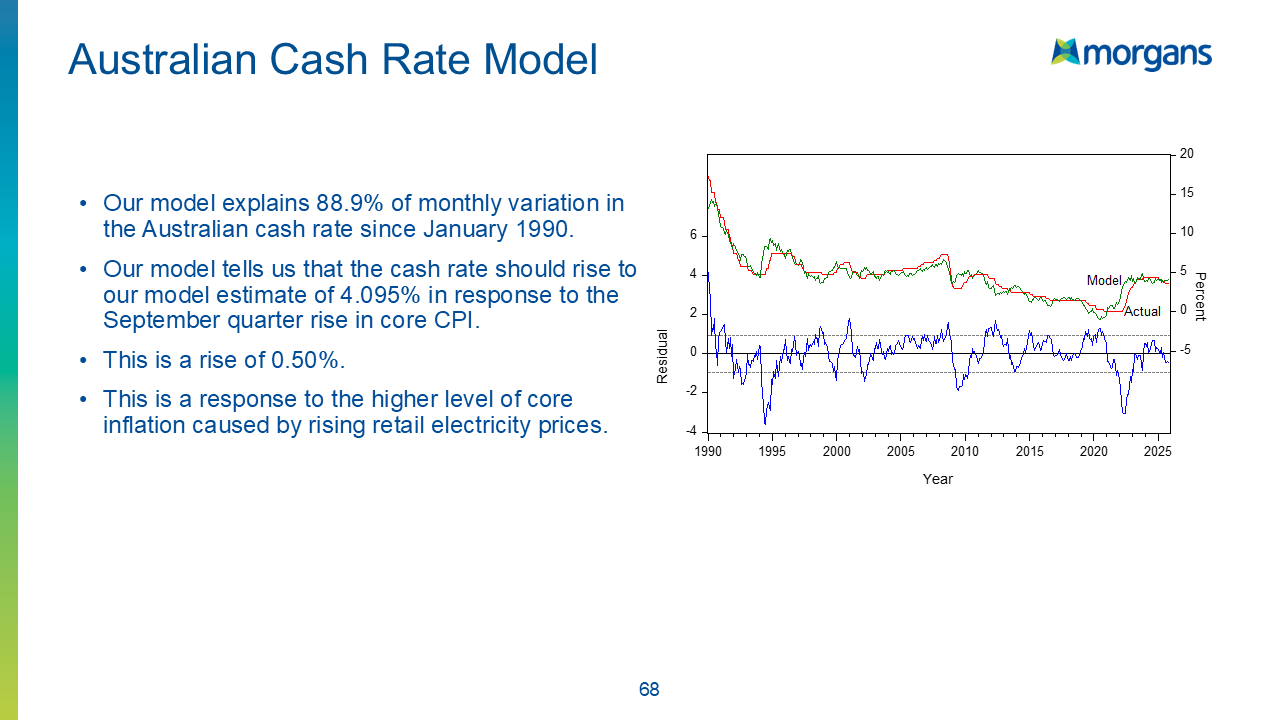 Australian Cash Rate Model

morgans

• Our model explains 88.9% of monthly variation in the Australian cash rate since January 1990.

• Our model tells us that the cash rate should rise to our model estimate of 4.095% in response to the September quarter rise in core CPI.

• This is a rise of 0.50%.

• This is a response to the higher level of core inflation caused by rising retail electricity prices.

20
15
10
5
0
-5
Percent
6
4
2
0
-2
-4
Residual
Model
Actual
1990 1995 2000 2005 2010 2015 2020 2025
Year

68